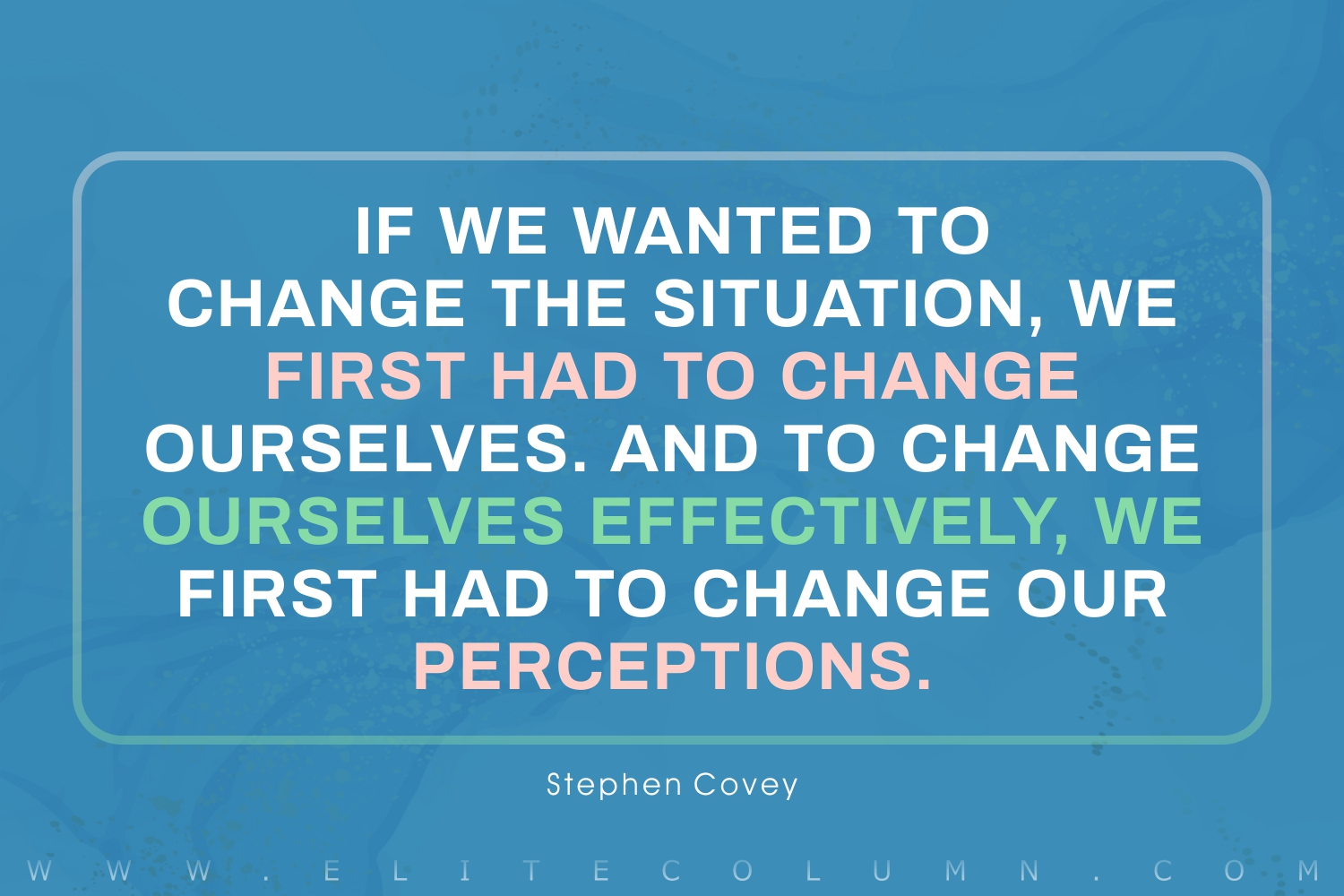 IF WE WANTED TO CHANGE THE SITUATION, WE FIRST HAD TO CHANGE OURSELVES. AND TO CHANGE OURSELVES EFFECTIVELY, WE FIRST HAD TO CHANGE OUR PERCEPTIONS.

Stephen Covey

WWW.ELITECOLUMN.COM